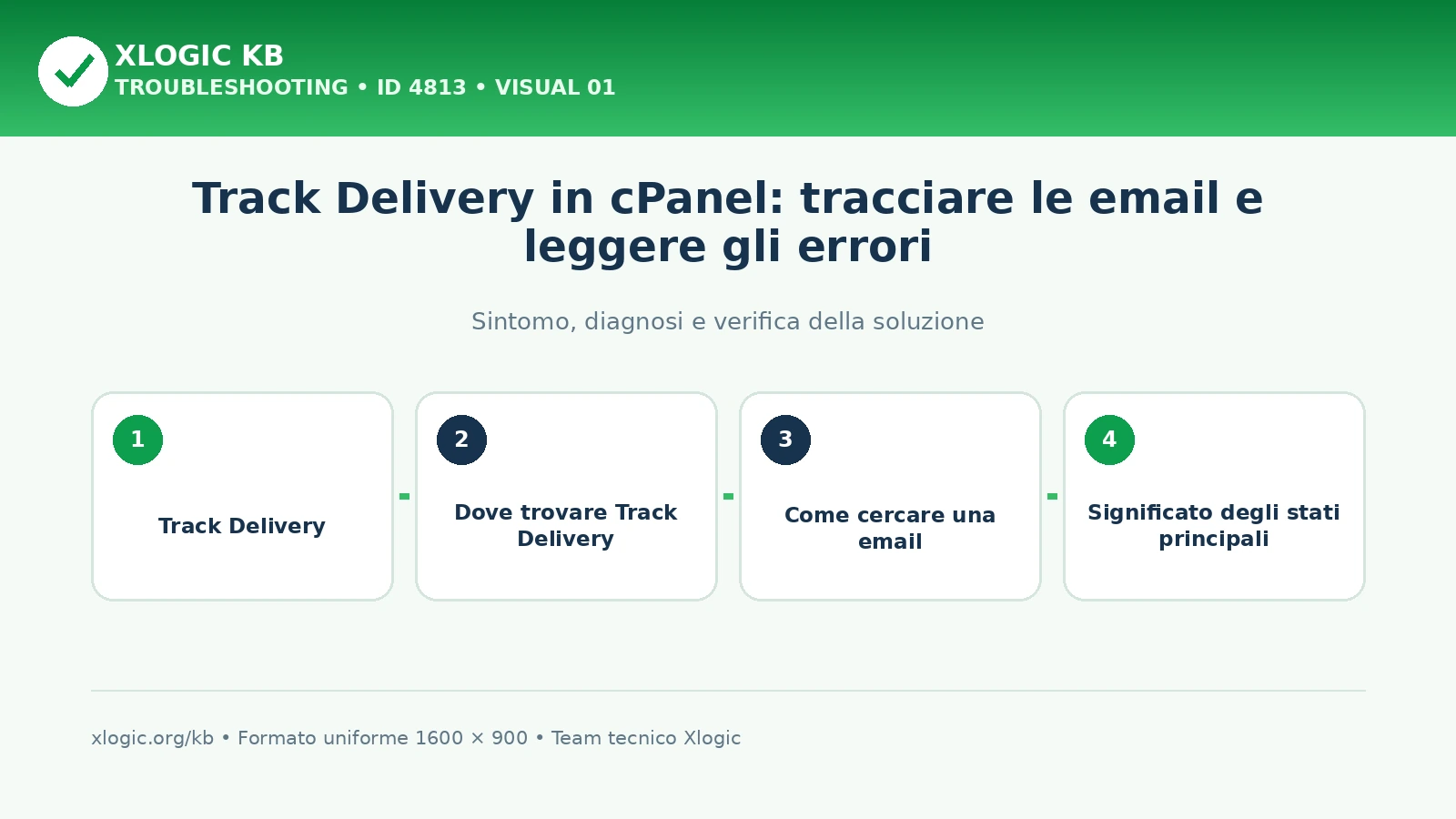 XLOGIC KB
TROUBLESHOOTING • ID 4813 • VISUAL 01

Track Delivery in cPanel: tracciare le email e leggere gli errori

Sintomo, diagnosi e verifica della soluzione

1
Track Delivery

2
Dove trovare Track Delivery

3
Come cercare una email

4
Significato degli stati principali

xlogic.org/kb • Formato uniforme 1600 × 900 • Team tecnico Xlogic